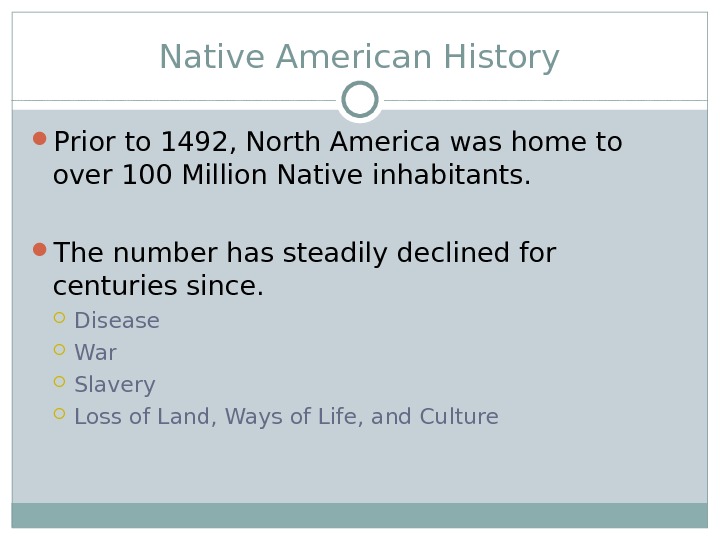 Native American History

Prior to 1492, North America was home to over 100 Million Native inhabitants.

The number has steadily declined for centuries since.

Disease
War
Slavery
Loss of Land, Ways of Life, and Culture